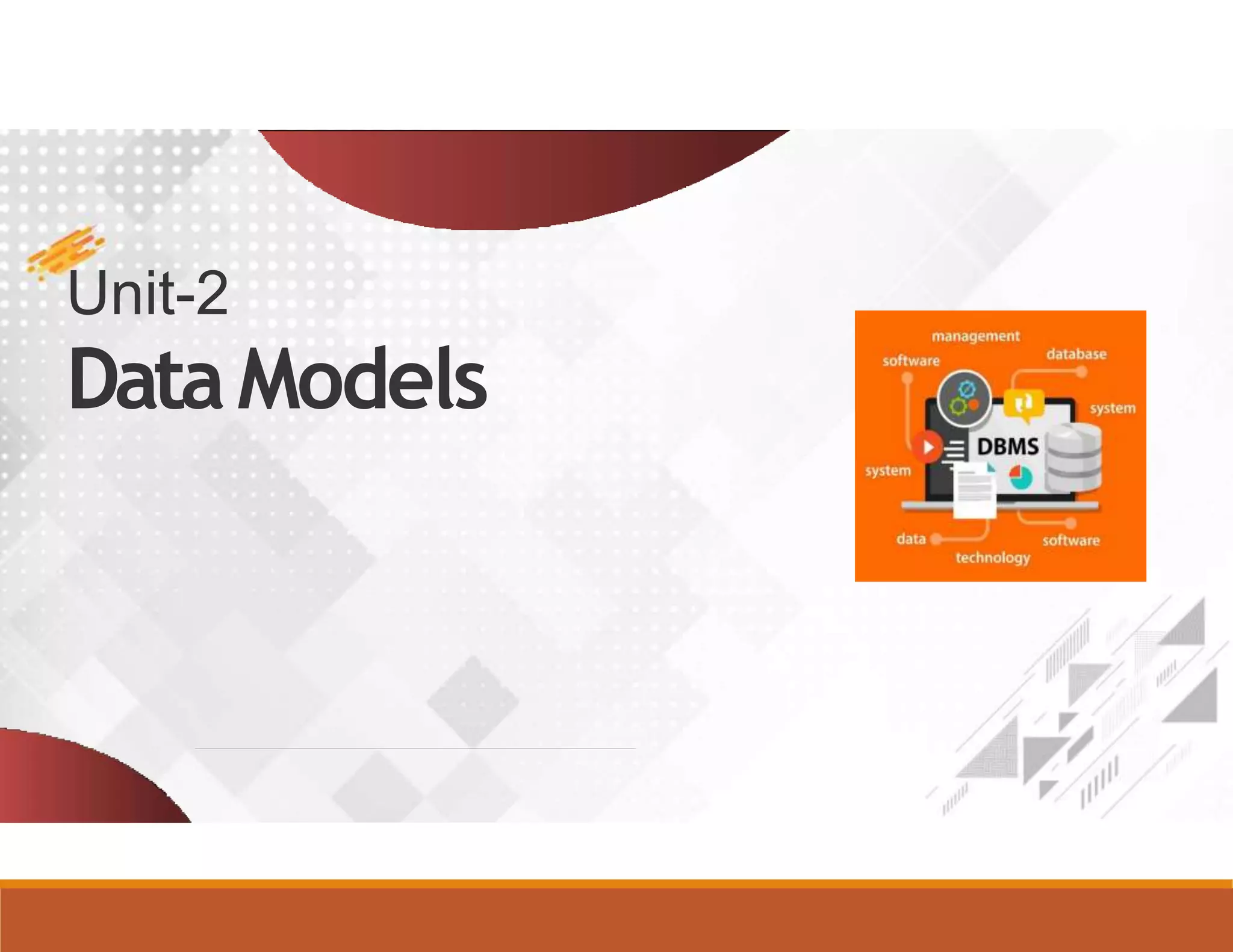 Unit-2
Data Models

management
software
database
system
DBMS
system
data
technology
software